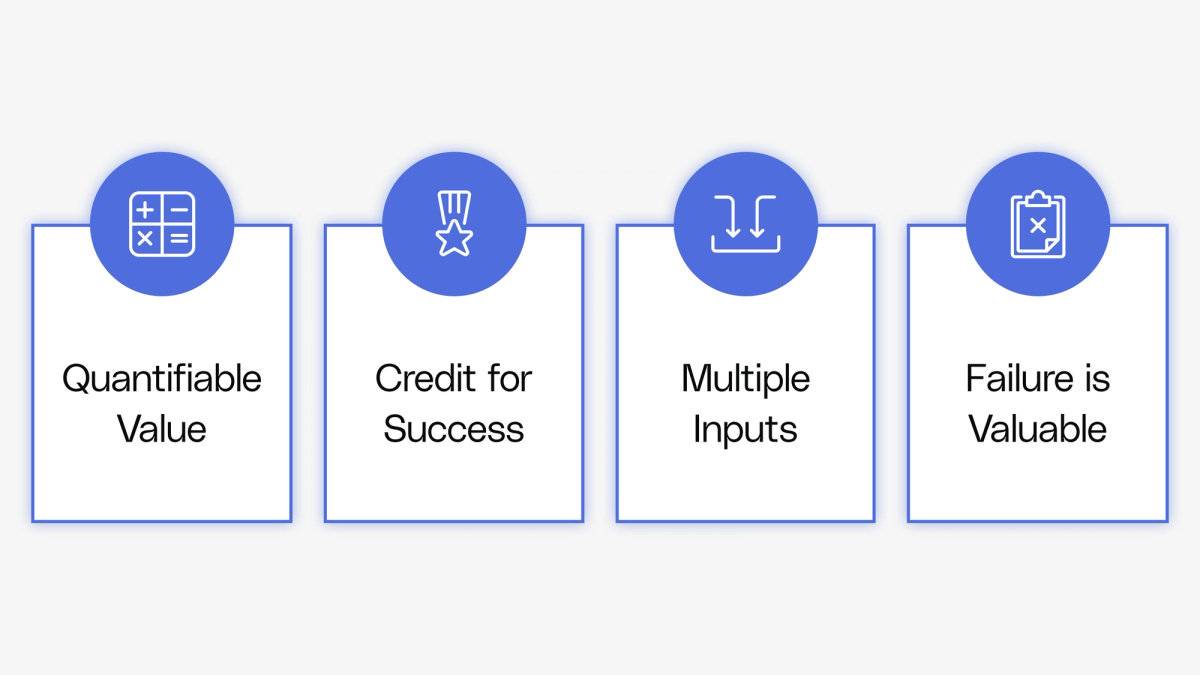 Quantifiable Value

Credit for Success

Multiple Inputs

Failure is Valuable